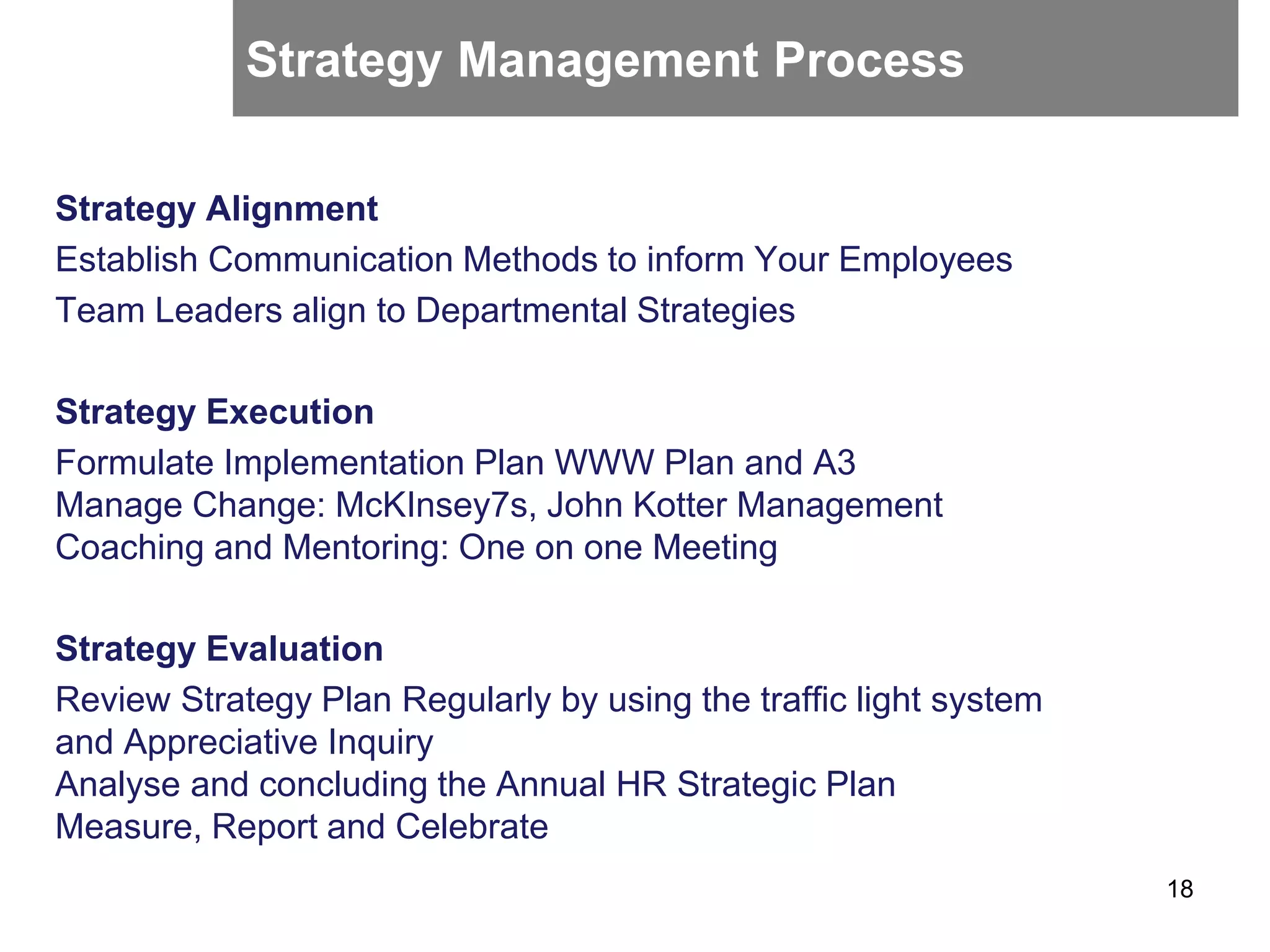 Strategy Management Process

Strategy Alignment

Establish Communication Methods to inform Your Employees

Team Leaders align to Departmental Strategies

Strategy Execution

Formulate Implementation Plan WWW Plan and A3
Manage Change: McKInsey7s, John Kotter Management
Coaching and Mentoring: One on one Meeting

Strategy Evaluation

Review Strategy Plan Regularly by using the traffic light system and Appreciative Inquiry
Analyse and concluding the Annual HR Strategic Plan
Measure, Report and Celebrate

18